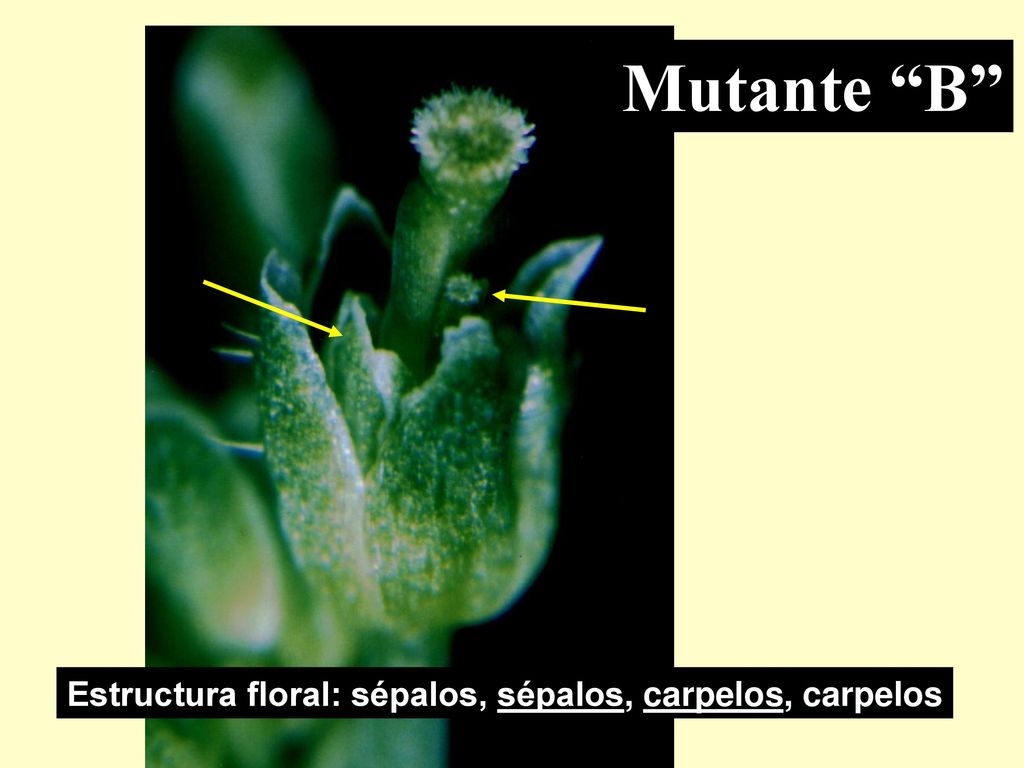 Mutante “B”

Estructura floral: sépalos, sépalos, carpelos, carpelos